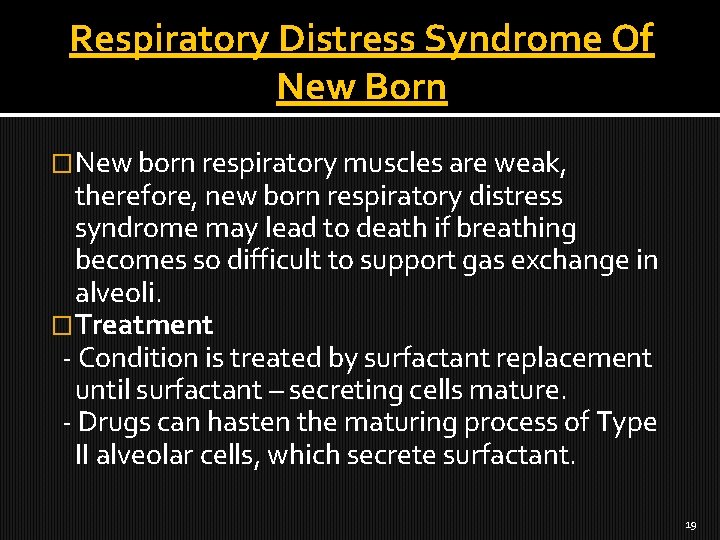 Respiratory Distress Syndrome Of New Born

□ New born respiratory muscles are weak, therefore, new born respiratory distress syndrome may lead to death if breathing becomes so difficult to support gas exchange in alveoli.

□ Treatment

- Condition is treated by surfactant replacement until surfactant – secreting cells mature.

- Drugs can hasten the maturing process of Type II alveolar cells, which secrete surfactant.

19